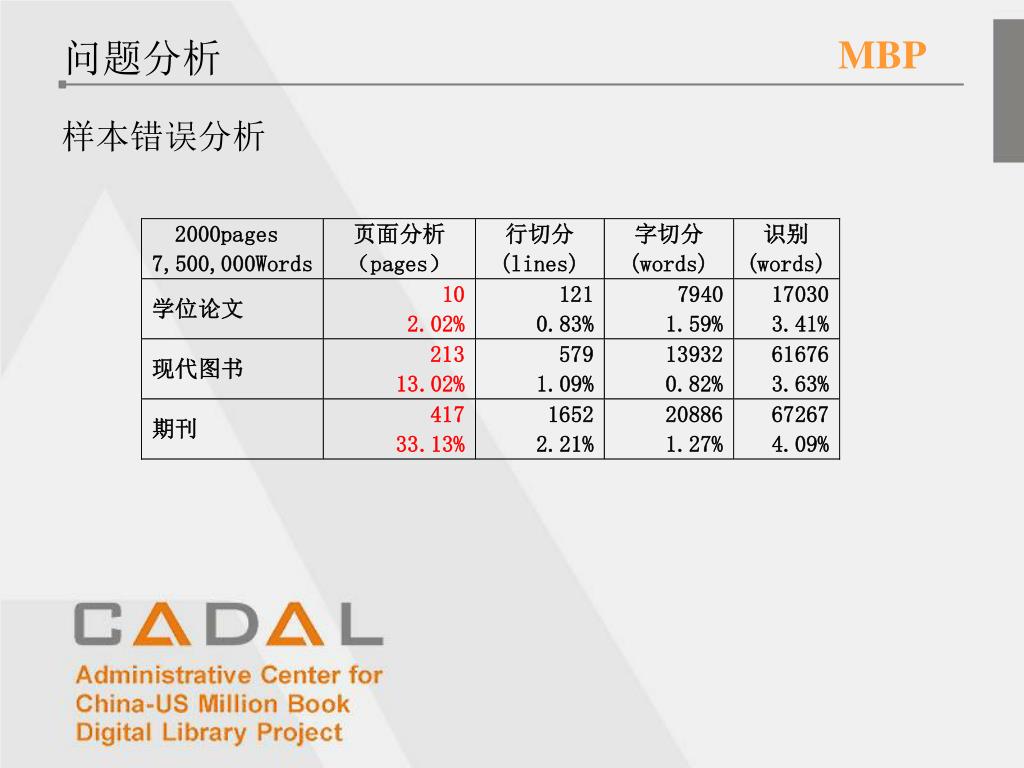 问题分析

MBP

样本错误分析

| 2000pages 7,500,000Words | 页面分析 (pages) | 行切分 (lines) | 字切分 (words) | 识别 (words) |
|---|---|---|---|---|
| 学位论文 | 10 2.02% | 121 0.83% | 7940 1.59% | 17030 3.41% |
| 现代图书 | 213 13.02% | 579 1.09% | 13932 0.82% | 61676 3.63% |
| 期刊 | 417 33.13% | 1652 2.21% | 20886 1.27% | 67267 4.09% |

CADAL
Administrative Center for China-US Million Book Digital Library Project